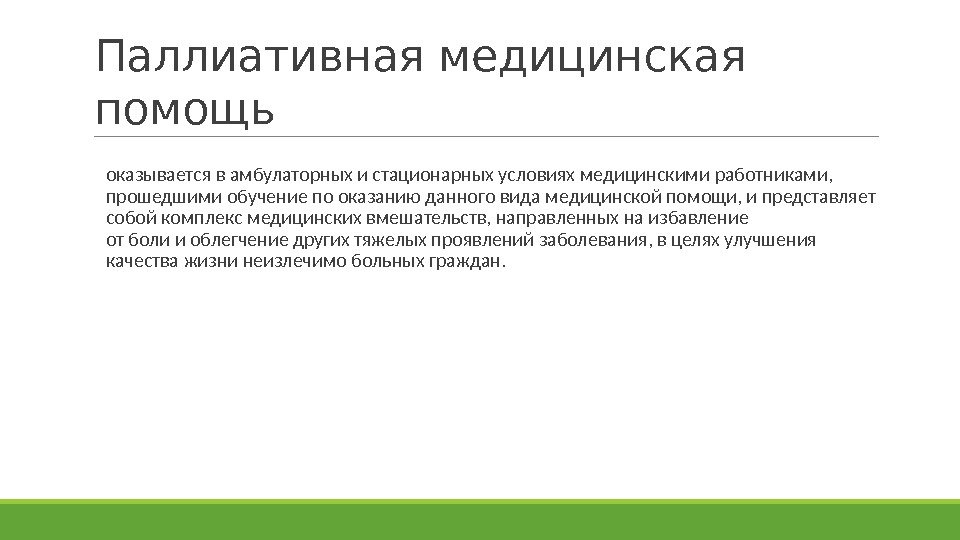 Паллиативная медицинская помощь

оказывается в амбулаторных и стационарных условиях медицинскими работниками, прошедшими обучение по оказанию данного вида медицинской помощи, и представляет собой комплекс медицинских вмешательств, направленных на избавление от боли и облегчение других тяжелых проявлений заболевания, в целях улучшения качества жизни неизлечимо больных граждан.